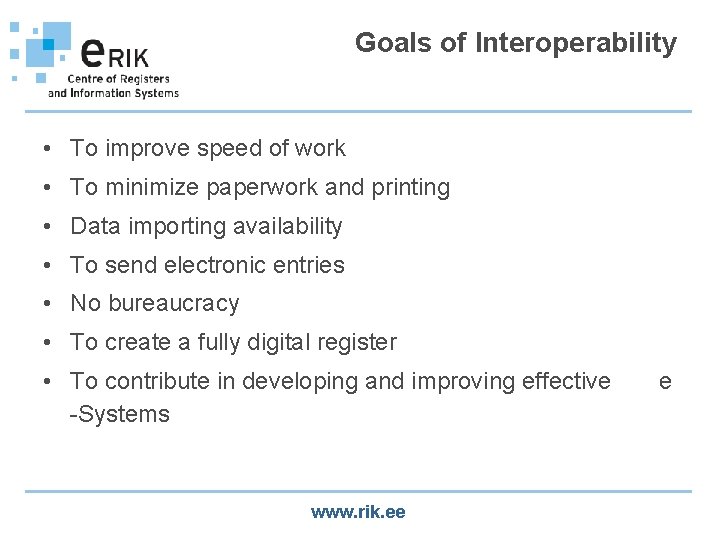 eRIK
Centre of Registers and Information Systems

Goals of Interoperability

• To improve speed of work
• To minimize paperwork and printing
• Data importing availability
• To send electronic entries
• No bureaucracy
• To create a fully digital register
• To contribute in developing and improving effective e -Systems

www.rik.ee